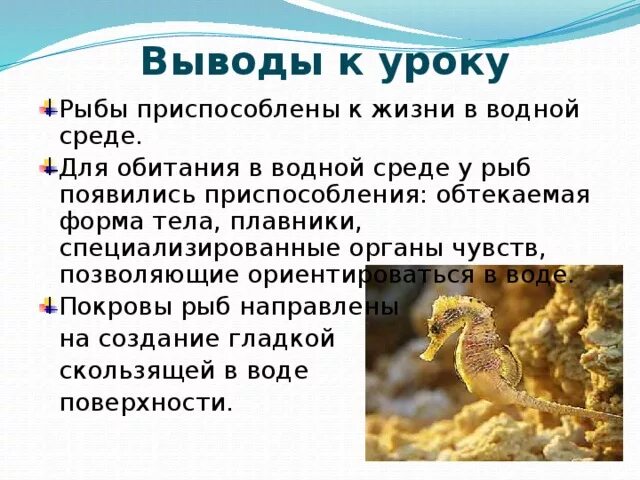 Выводы к уроку

Рыбы приспособлены к жизни в водной среде.

Для обитания в водной среде у рыб появились приспособления: обтекаемая форма тела, плавники, специализированные органы чувств, позволяющие ориентироваться в воде.

Покровы рыб направлены на создание гладкой скользящей в воде поверхности.